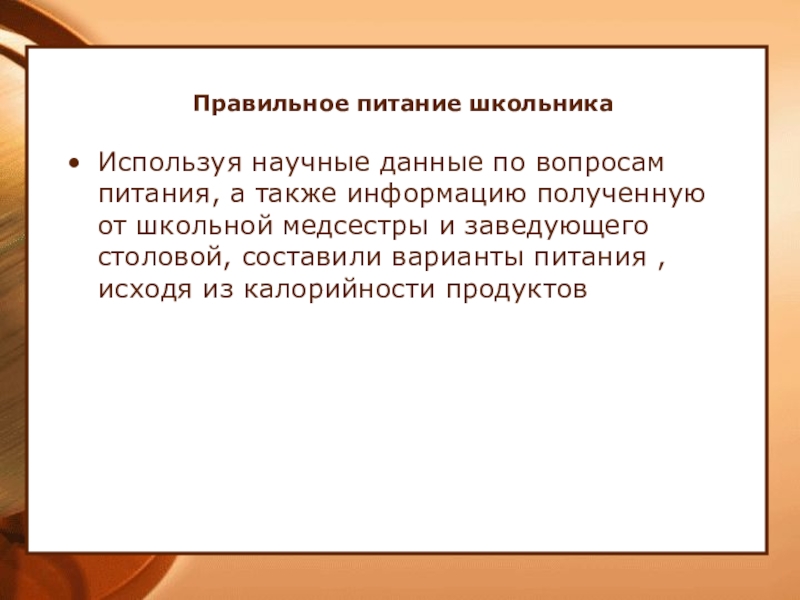 Правильное питание школьника

• Используя научные данные по вопросам питания, а также информацию полученную от школьной медсестры и заведующего столовой, составили варианты питания , исходя из калорийности продуктов